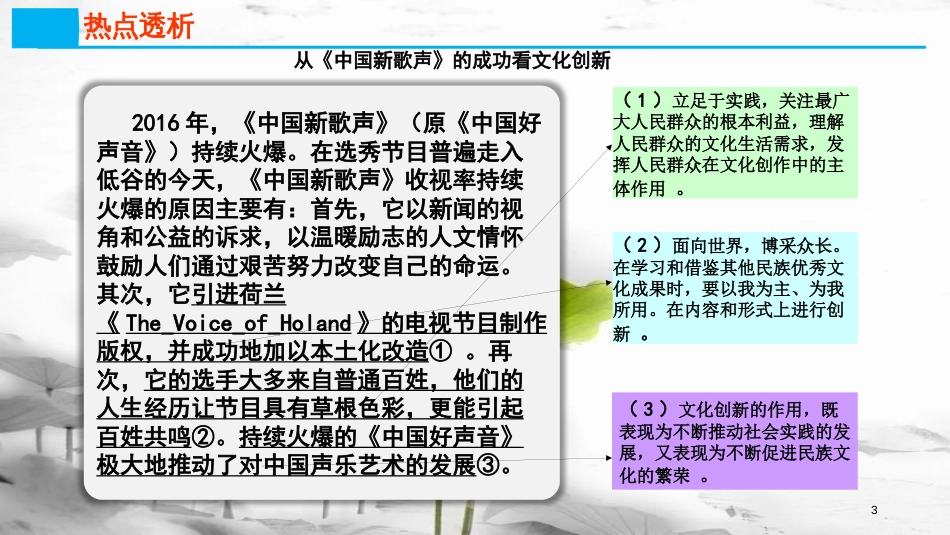 热点透析

从《中国新歌声》的成功看文化创新

2016 年，《中国新歌声》（原《中国好声音》）持续火爆。在选秀节目普遍走入低谷的今天，《中国新歌声》收视率持续火爆的原因主要有：首先，它以新闻的视角和公益的诉求，以温暖励志的人文情怀鼓励人们通过艰苦努力改变自己的命运。其次，它引进荷兰《The_Voice_of_Holand》的电视节目制作版权，并成功地加以本土化改造① 。再次，它的选手大多来自普通百姓，他们的人生经历让节目具有草根色彩，更能引起百姓共鸣②。持续火爆的《中国好声音》极大地推动了对中国声乐艺术的发展③。

（1）立足于实践，关注最广大人民群众的根本利益，理解人民群众的文化生活需求，发挥人民群众在文化创作中的主体作用 。

（2）面向世界，博采众长。在学习和借鉴其他民族优秀文化成果时，要以我为主、为我所用。在内容和形式上进行创新 。

（3）文化创新的作用，既表现为不断推动社会实践的发展，又表现为不断促进民族文化的繁荣 。

3